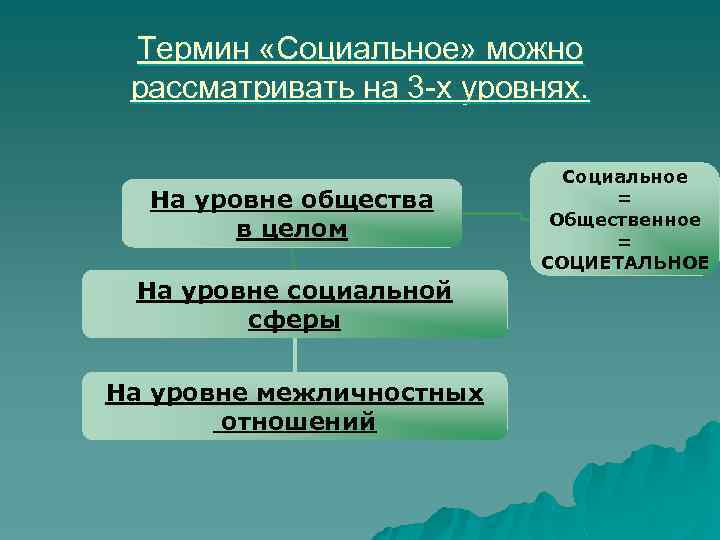 Термин «Социальное» можно рассматривать на 3-х уровнях.

На уровне общества в целом

Социальное
=
Общественное
=
СОЦИЕТАЛЬНОЕ

На уровне социальной сферы

На уровне межличностных отношений